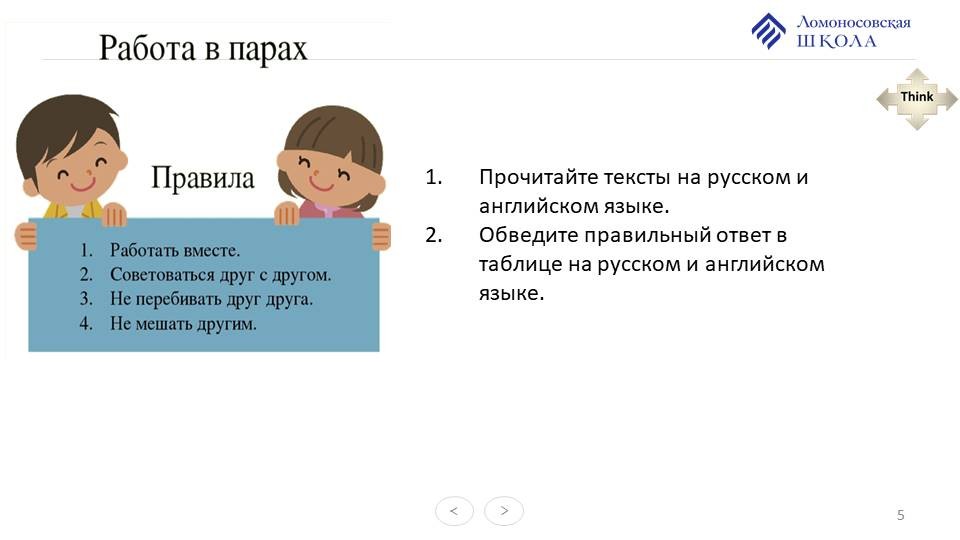 Работа в парах

Ломоносовская ШКОЛА

Think

Правила

1. Работать вместе.
2. Советоваться друг с другом.
3. Не перебивать друг друга.
4. Не мешать другим.

1. Прочитайте тексты на русском и английском языке.
2. Обведите правильный ответ в таблице на русском и английском языке.

<
>

5